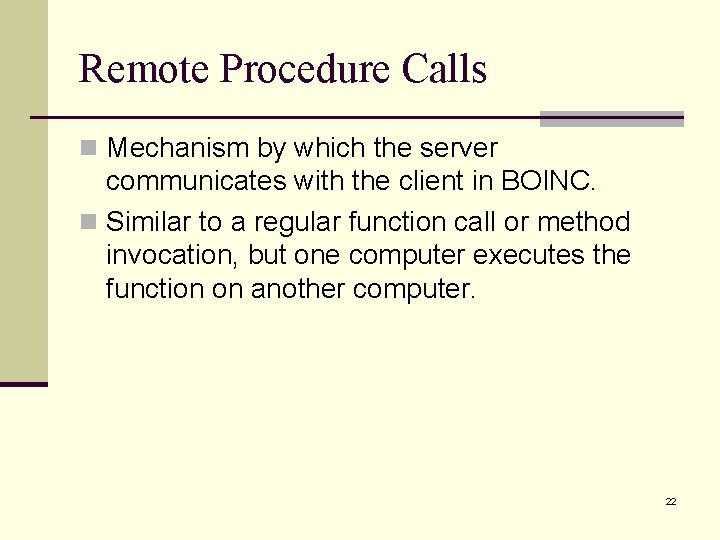 Remote Procedure Calls

Mechanism by which the server communicates with the client in BOINC.

Similar to a regular function call or method invocation, but one computer executes the function on another computer.

22